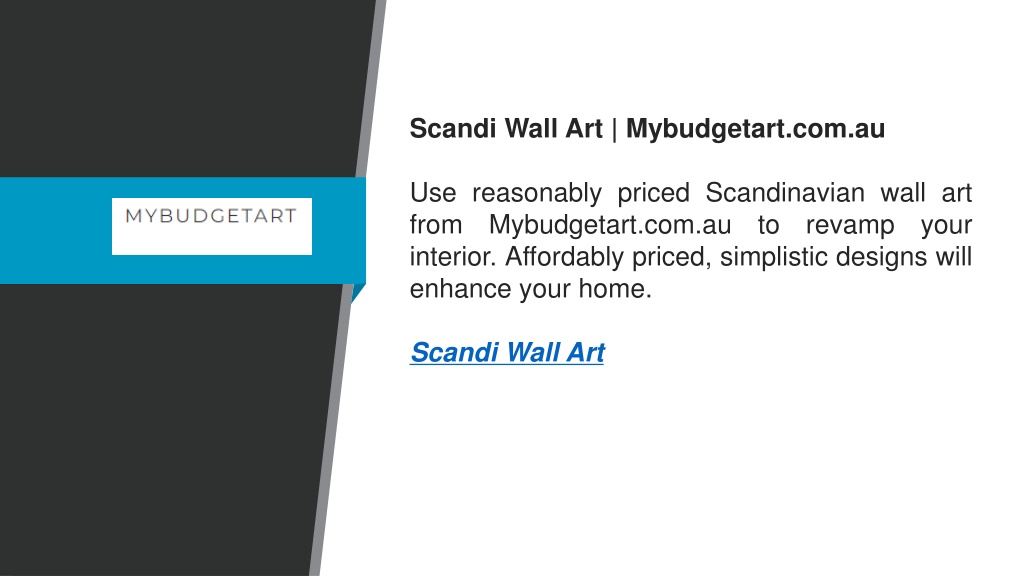 MYBUDGETART

Scandi Wall Art | Mybudgetart.com.au

Use reasonably priced Scandinavian wall art from Mybudgetart.com.au to revamp your interior. Affordably priced, simplistic designs will enhance your home.

Scandi Wall Art